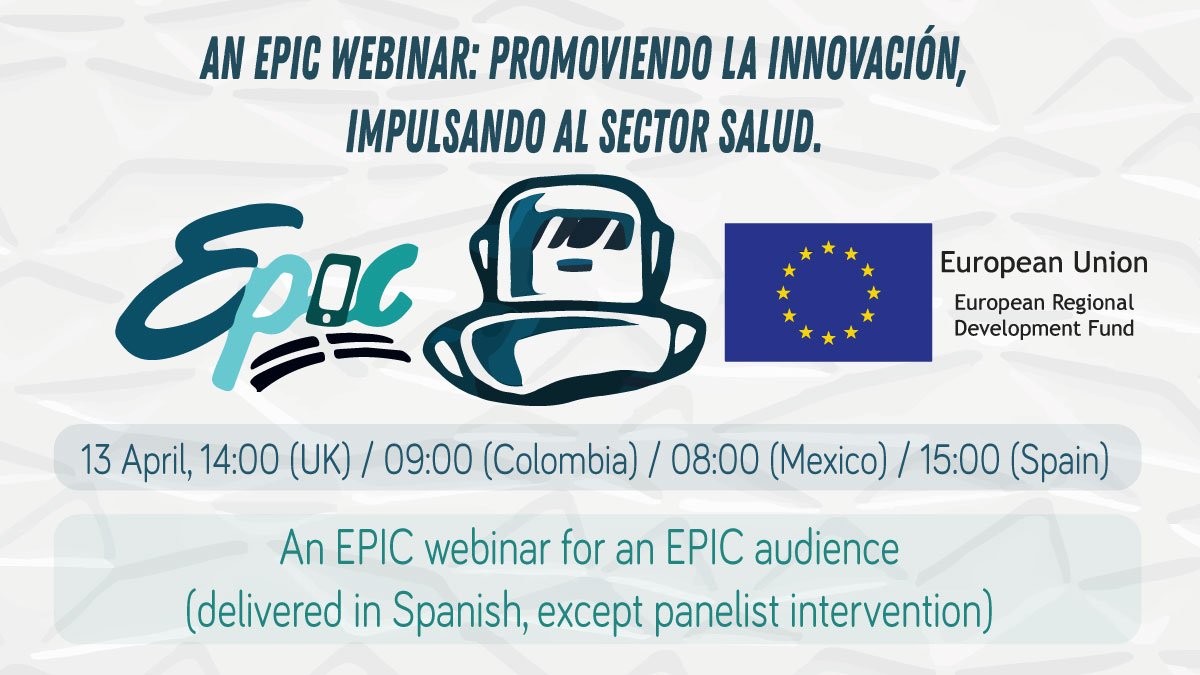 AN EPIC WEBINAR: PROMOVIENDO LA INNOVACIÓN, IMPULSANDO AL SECTOR SALUD.

EPIC

European Union
European Regional Development Fund

13 April, 14:00 (UK) / 09:00 (Colombia) / 08:00 (Mexico) / 15:00 (Spain)

An EPIC webinar for an EPIC audience
(delivered in Spanish, except panelist intervention)